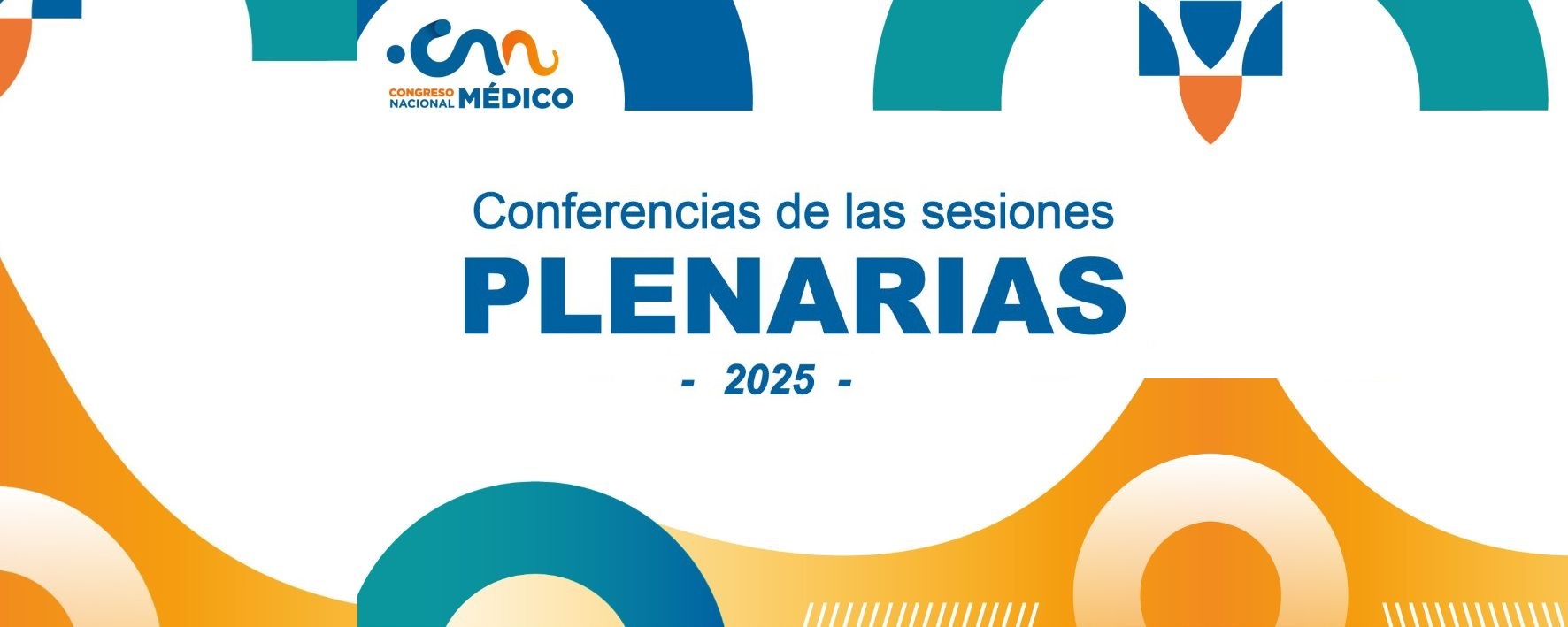 CONGRESO NACIONAL MÉDICO

Conferencias de las sesiones

PLENARIAS

- 2025 -